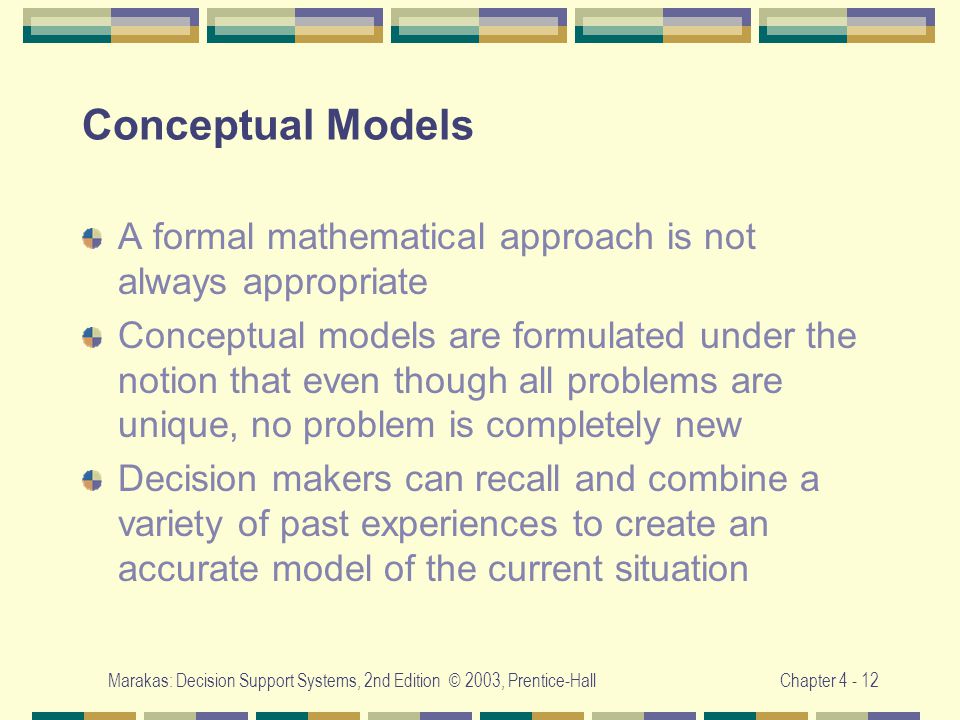 Conceptual Models

A formal mathematical approach is not always appropriate

Conceptual models are formulated under the notion that even though all problems are unique, no problem is completely new

Decision makers can recall and combine a variety of past experiences to create an accurate model of the current situation

Marakas: Decision Support Systems, 2nd Edition © 2003, Prentice-Hall

Chapter 4 - 12